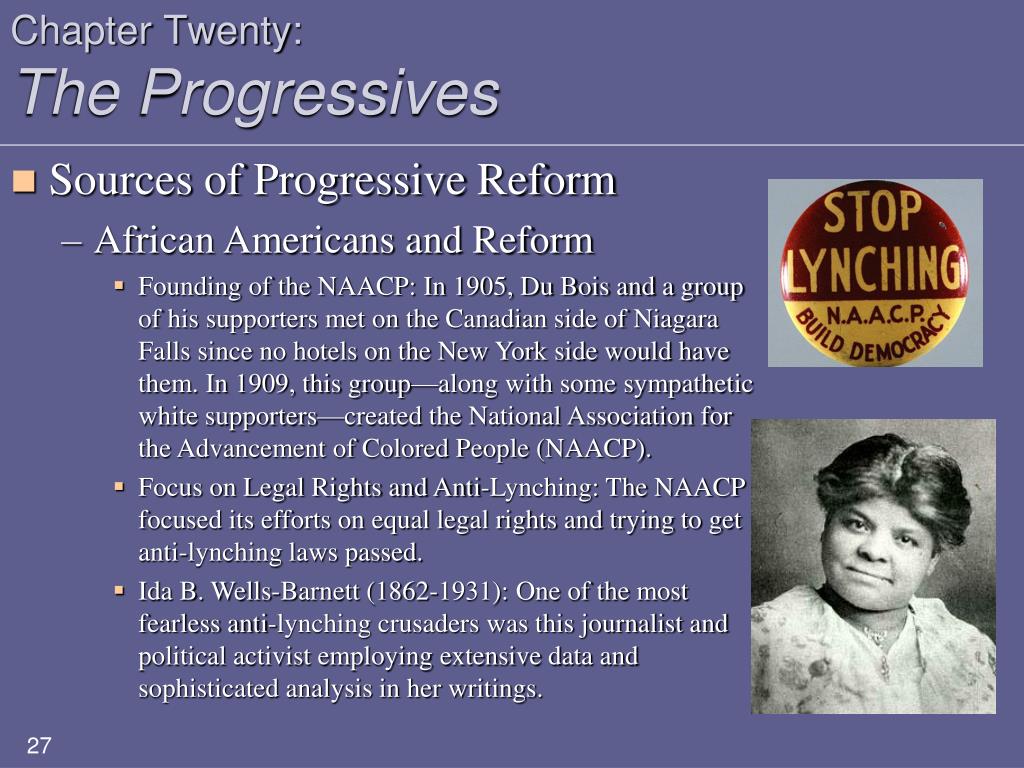 Chapter Twenty:
The Progressives

Sources of Progressive Reform

– African Americans and Reform

Founding of the NAACP: In 1905, Du Bois and a group of his supporters met on the Canadian side of Niagara Falls since no hotels on the New York side would have them. In 1909, this group—along with some sympathetic white supporters—created the National Association for the Advancement of Colored People (NAACP).

Focus on Legal Rights and Anti-Lynching: The NAACP focused its efforts on equal legal rights and trying to get anti-lynching laws passed.

Ida B. Wells-Barnett (1862-1931): One of the most fearless anti-lynching crusaders was this journalist and political activist employing extensive data and sophisticated analysis in her writings.

STOP LYNCHING
N.A.A.C.P.
BUILD DEMOCRACY

27